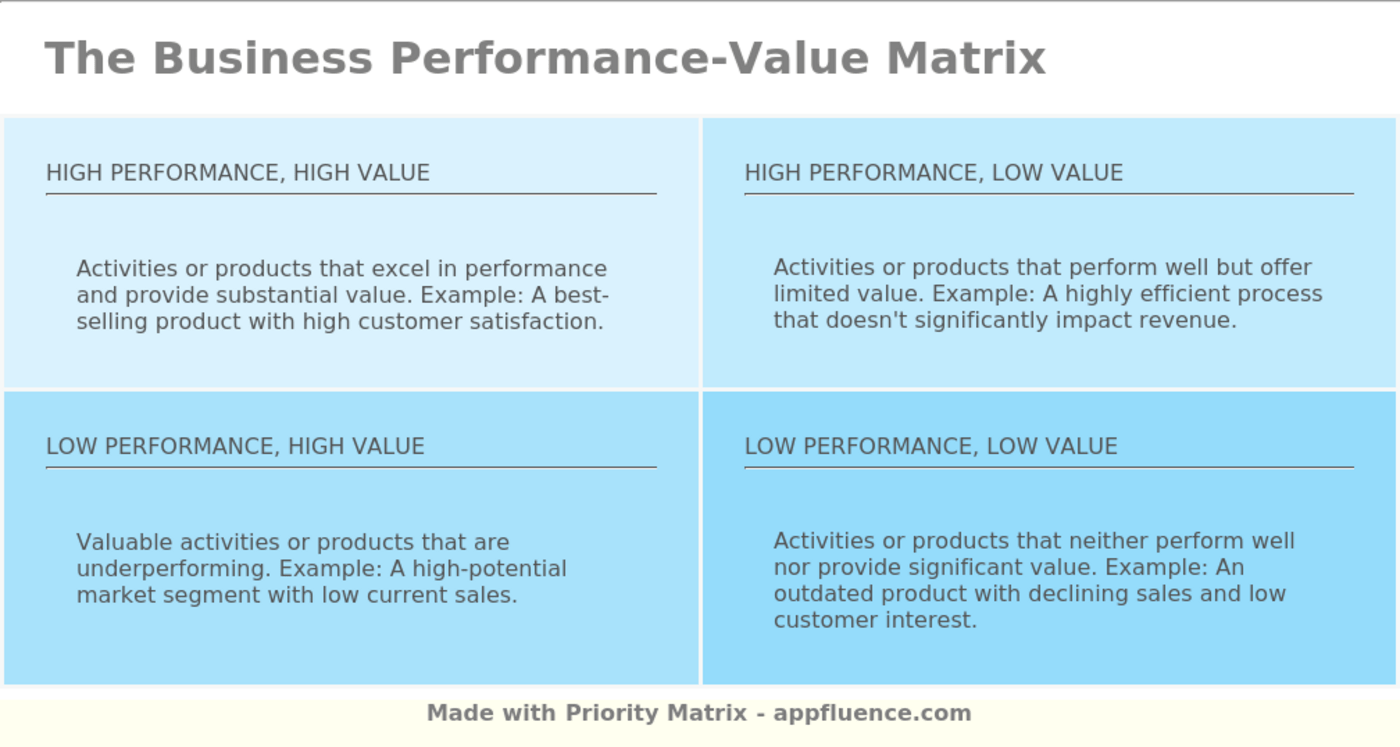 The Business Performance-Value Matrix

HIGH PERFORMANCE, HIGH VALUE

Activities or products that excel in performance and provide substantial value. Example: A best-selling product with high customer satisfaction.

HIGH PERFORMANCE, LOW VALUE

Activities or products that perform well but offer limited value. Example: A highly efficient process that doesn't significantly impact revenue.

LOW PERFORMANCE, HIGH VALUE

Valuable activities or products that are underperforming. Example: A high-potential market segment with low current sales.

LOW PERFORMANCE, LOW VALUE

Activities or products that neither perform well nor provide significant value. Example: An outdated product with declining sales and low customer interest.

Made with Priority Matrix - appfluence.com